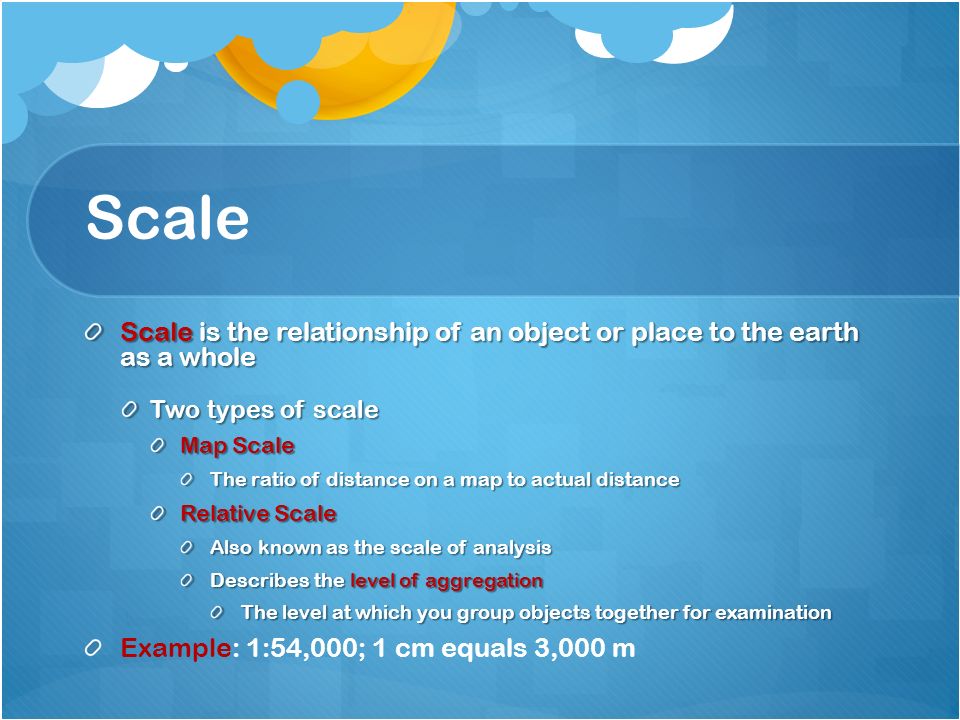 Scale

Scale is the relationship of an object or place to the earth as a whole

Two types of scale

Map Scale

The ratio of distance on a map to actual distance

Relative Scale

Also known as the scale of analysis

Describes the level of aggregation

The level at which you group objects together for examination

Example: 1:54,000; 1 cm equals 3,000 m